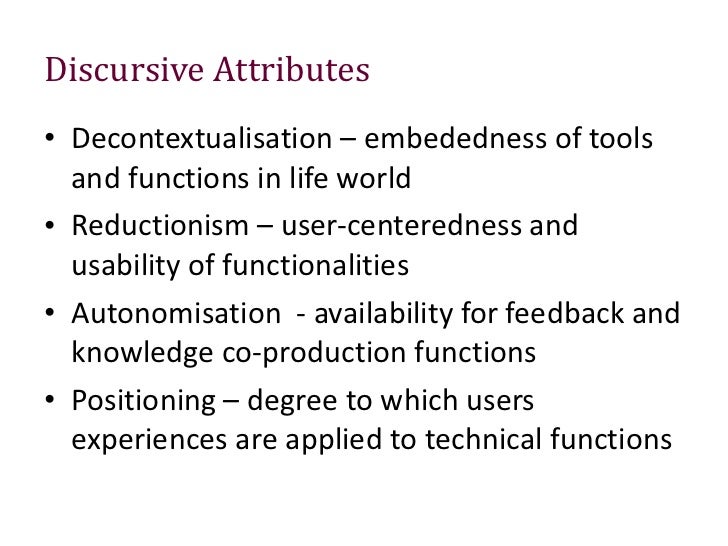 Discursive Attributes

• Decontextualisation – embededness of tools and functions in life world
• Reductionism – user-centeredness and usability of functionalities
• Autonomisation  - availability for feedback and knowledge co-production functions
• Positioning – degree to which users experiences are applied to technical functions